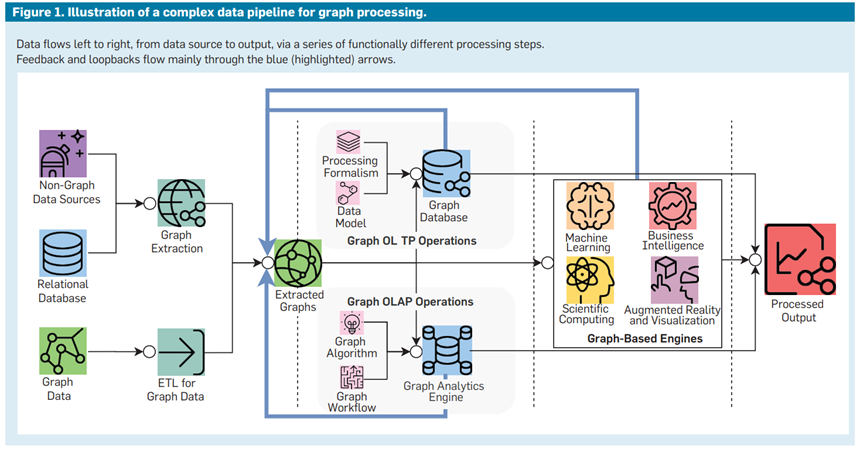 Figure 1. Illustration of a complex data pipeline for graph processing.

Data flows left to right, from data source to output, via a series of functionally different processing steps. Feedback and loopbacks flow mainly through the blue (highlighted) arrows.

Non-Graph Data Sources

Relational Database

Graph Data

Graph Extraction

ETL for Graph Data

Extracted Graphs

Processing Formalism

Data Model

Graph Database

Graph OL TP Operations

Graph OLAP Operations

Graph Algorithm

Graph Workflow

Graph Analytics Engine

Machine Learning

Business Intelligence

Scientific Computing

Augmented Reality and Visualization

Graph-Based Engines

Processed Output